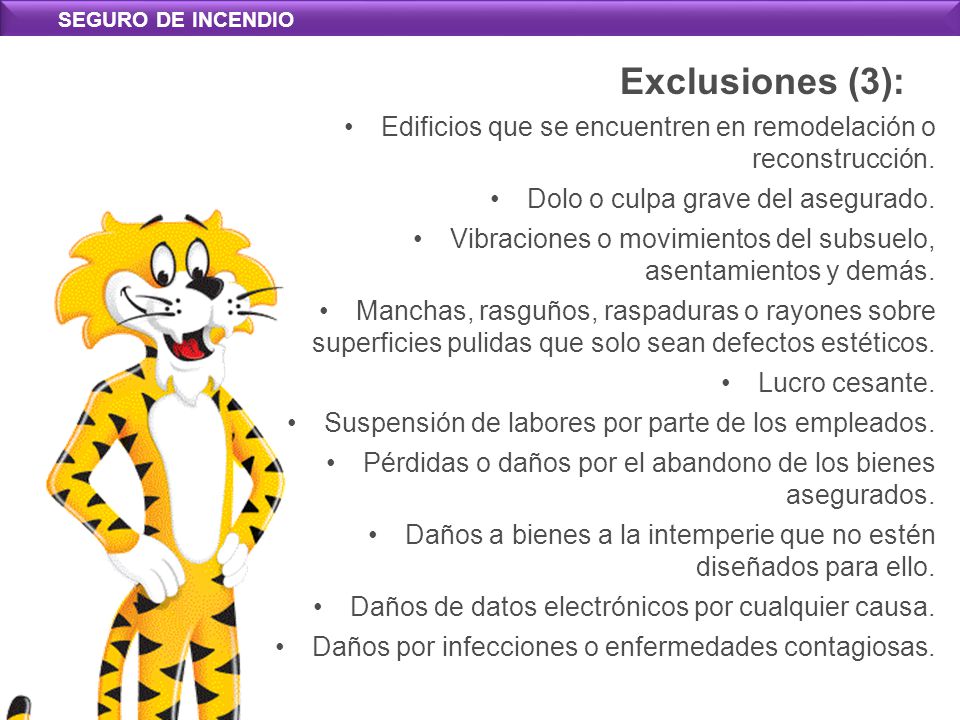 SEGURO DE INCENDIO

Exclusiones (3):

• Edificios que se encuentren en remodelación o reconstrucción.
• Dolo o culpa grave del asegurado.
• Vibraciones o movimientos del subsuelo, asentamientos y demás.
• Manchas, rasguños, raspaduras o rayones sobre superficies pulidas que solo sean defectos estéticos.
• Lucro cesante.
• Suspensión de labores por parte de los empleados.
• Pérdidas o daños por el abandono de los bienes asegurados.
• Daños a bienes a la intemperie que no estén diseñados para ello.
• Daños de datos electrónicos por cualquier causa.
• Daños por infecciones o enfermedades contagiosas.